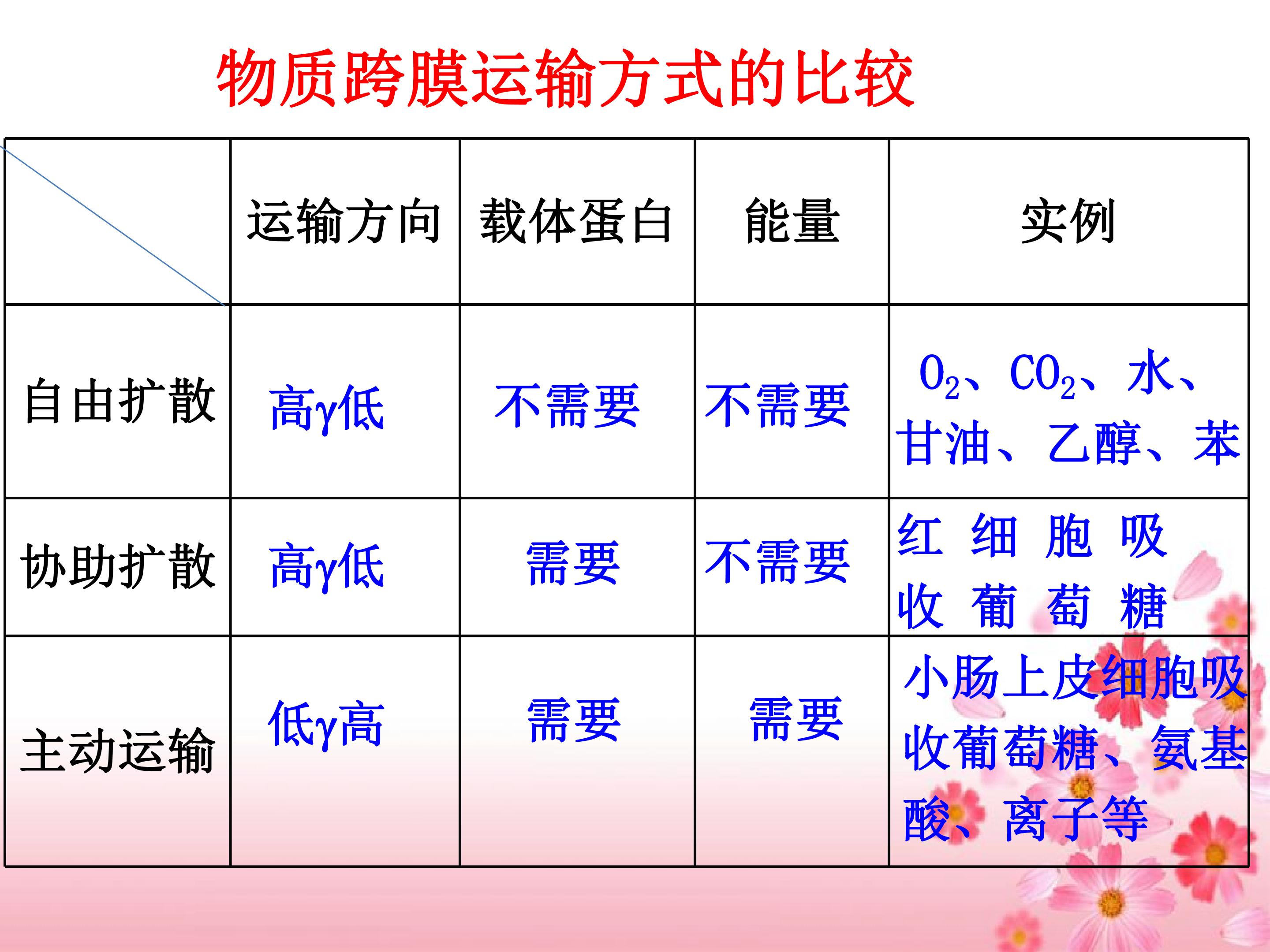 物质跨膜运输方式的比较

|  | 运输方向 | 载体蛋白 | 能量 | 实例 |
|---|---|---|---|---|
| 自由扩散 | 高γ低 | 不需要 | 不需要 | $O_2$、$CO_2$、水、甘油、乙醇、苯 |
| 协助扩散 | 高γ低 | 需要 | 不需要 | 红细胞吸收葡萄糖 |
| 主动运输 | 低γ高 | 需要 | 需要 | 小肠上皮细胞吸收葡萄糖、氨基酸、离子等 |